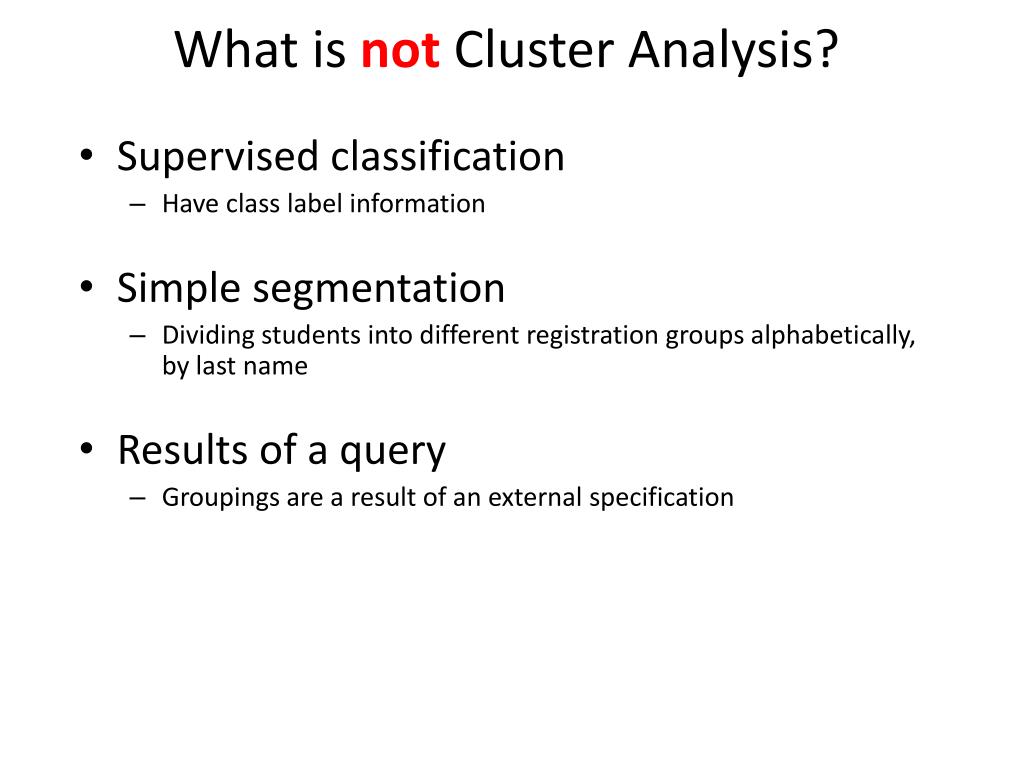 What is not Cluster Analysis?

• Supervised classification
– Have class label information

• Simple segmentation
– Dividing students into different registration groups alphabetically, by last name

• Results of a query
– Groupings are a result of an external specification